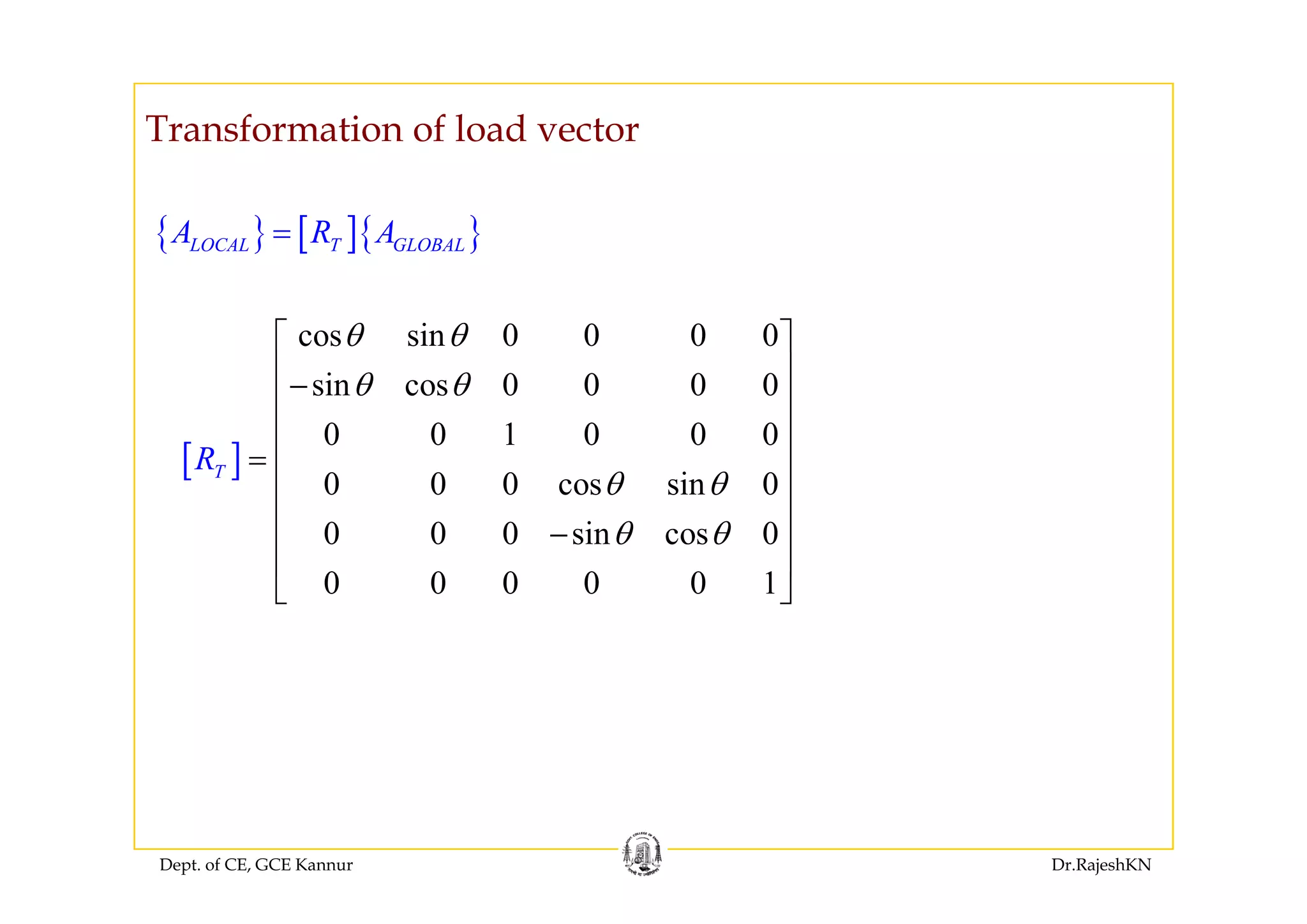 Transformation of load vector

$\{A_{LOCAL}\} = [R_T]\{A_{GLOBAL}\}$

$[R_T] = \begin{bmatrix} \cos\theta & \sin\theta & 0 & 0 & 0 & 0 \\ -\sin\theta & \cos\theta & 0 & 0 & 0 & 0 \\ 0 & 0 & 1 & 0 & 0 & 0 \\ 0 & 0 & 0 & \cos\theta & \sin\theta & 0 \\ 0 & 0 & 0 & -\sin\theta & \cos\theta & 0 \\ 0 & 0 & 0 & 0 & 0 & 1 \end{bmatrix}$

Dept. of CE, GCE Kannur

Dr.RajeshKN